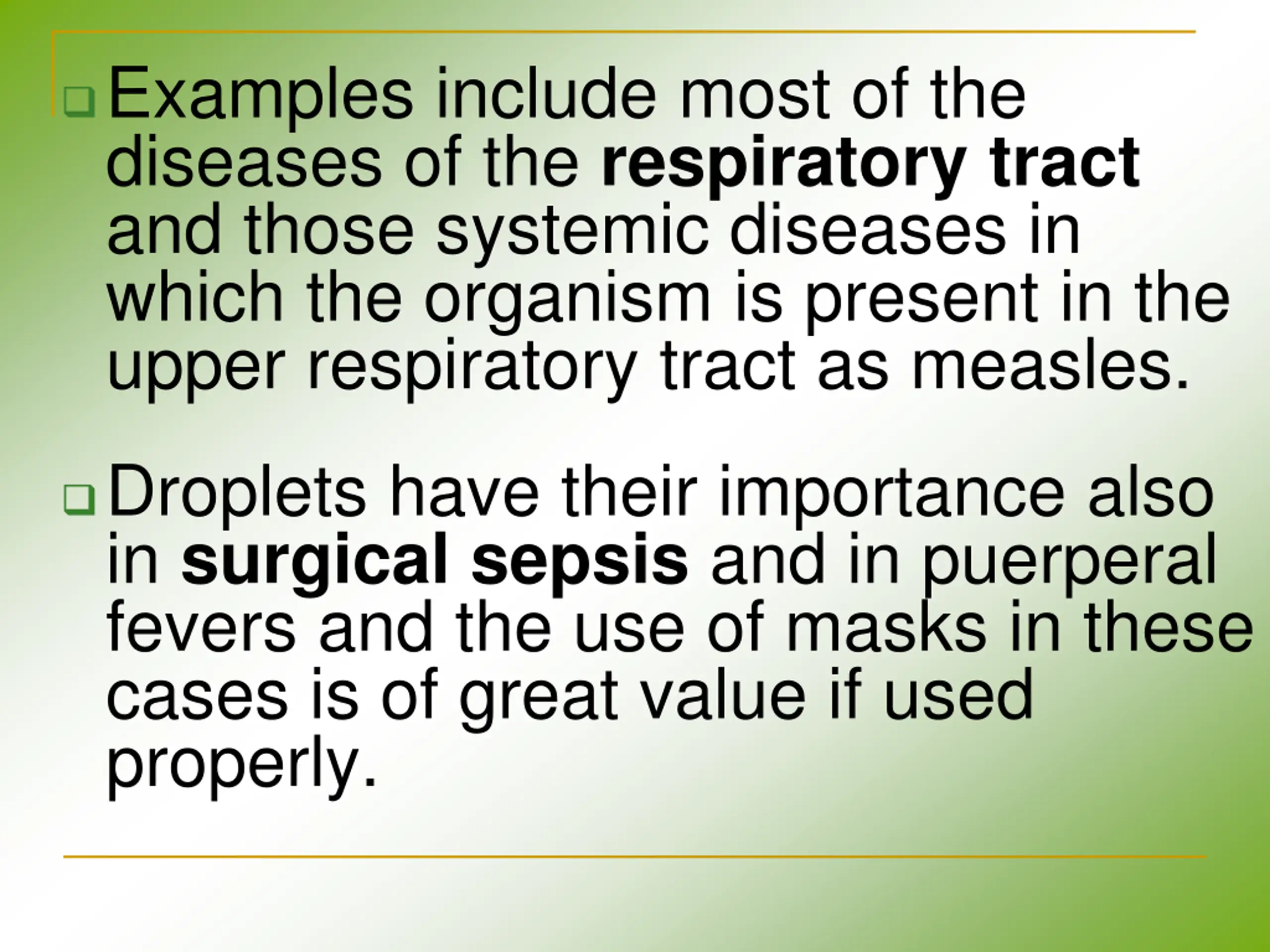 Examples include most of the diseases of the respiratory tract and those systemic diseases in which the organism is present in the upper respiratory tract as measles.

Droplets have their importance also in surgical sepsis and in puerperal fevers and the use of masks in these cases is of great value if used properly.